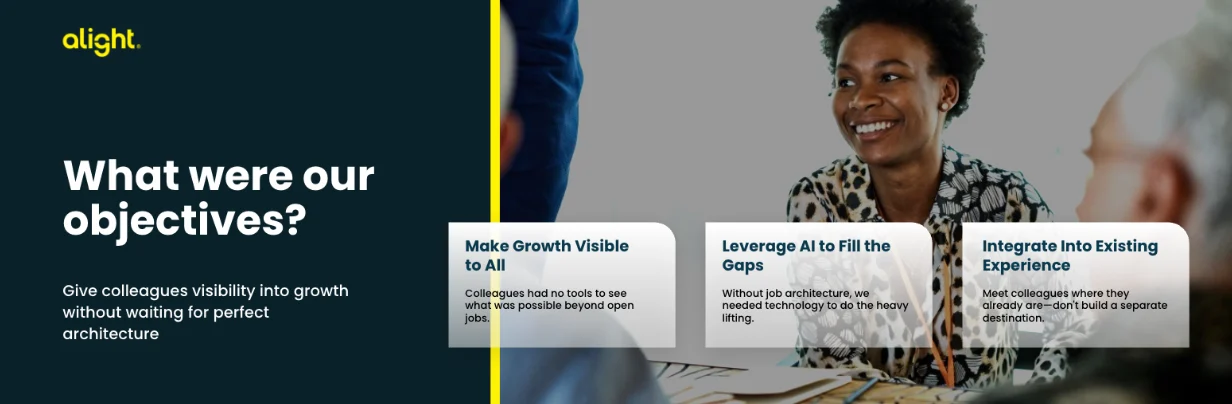 alight.

What were our objectives?

Give colleagues visibility into growth without waiting for perfect architecture

Make Growth Visible to All

Colleagues had no tools to see what was possible beyond open jobs.

Leverage AI to Fill the Gaps

Without job architecture, we needed technology to do the heavy lifting.

Integrate Into Existing Experience

Meet colleagues where they already are—don't build a separate destination.